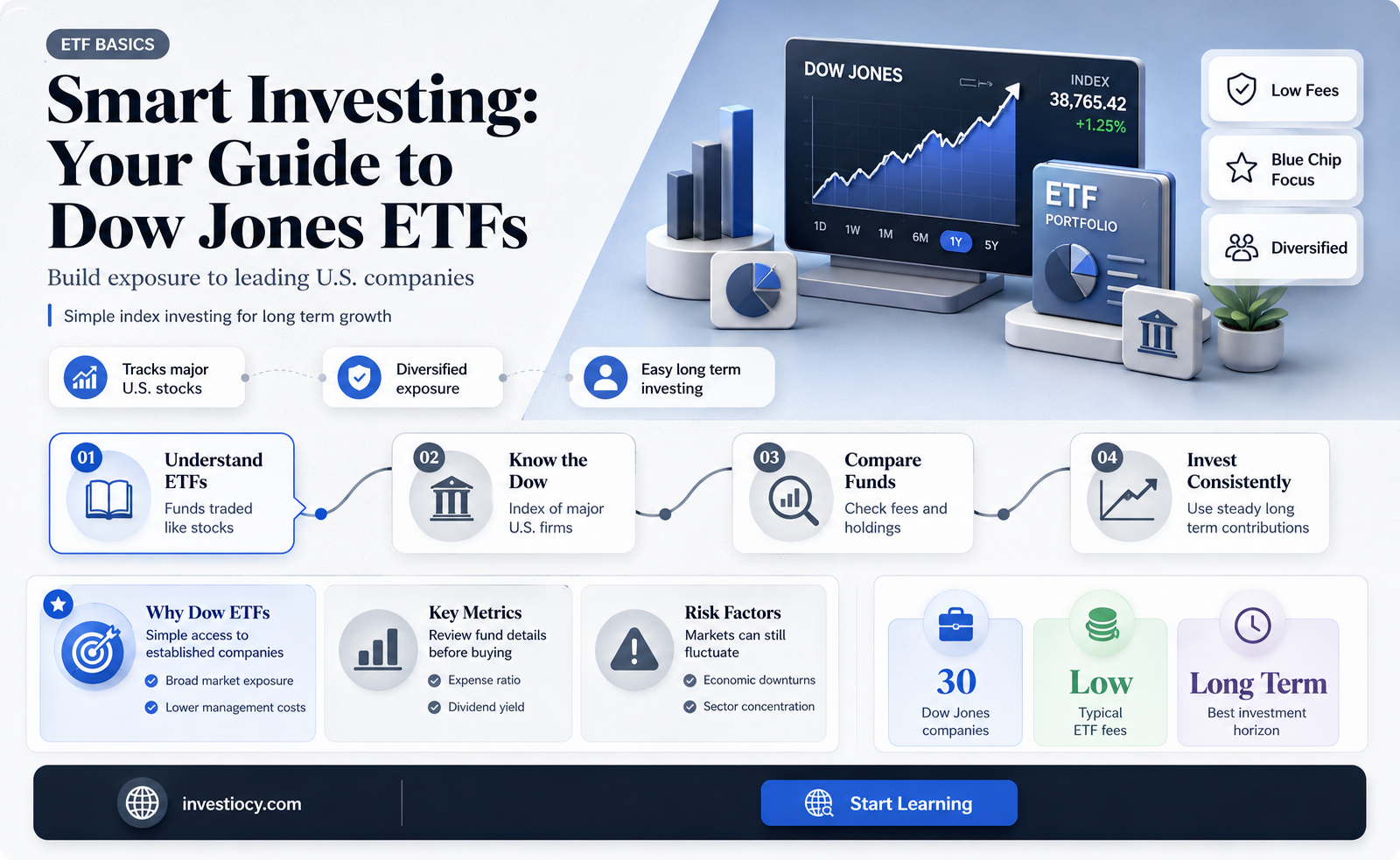 ETF BASICS

Smart Investing: Your Guide to Dow Jones ETFs

Build exposure to leading U.S. companies

Simple index investing for long term growth

DOW JONES

INDEX
38,765.42
+1.25%

1D 1W 1M 6M 1Y 5Y

ETF
PORTFOLIO

Low Fees

Blue Chip Focus

Diversified

Tracks major U.S. stocks

Diversified exposure

Easy long term investing

01
Understand ETFs
Funds traded like stocks

02
Know the Dow
Index of major U.S. firms

03
Compare Funds
Check fees and holdings

04
Invest Consistently
Use steady long term contributions

Why Dow ETFs
Simple access to established companies
Broad market exposure
Lower management costs

Key Metrics
Review fund details before buying
Expense ratio
Dividend yield

Risk Factors
Markets can still fluctuate
Economic downturns
Sector concentration

30
Dow Jones companies

Low
Typical ETF fees

Long Term
Best investment horizon

investiocy.com

Start Learning